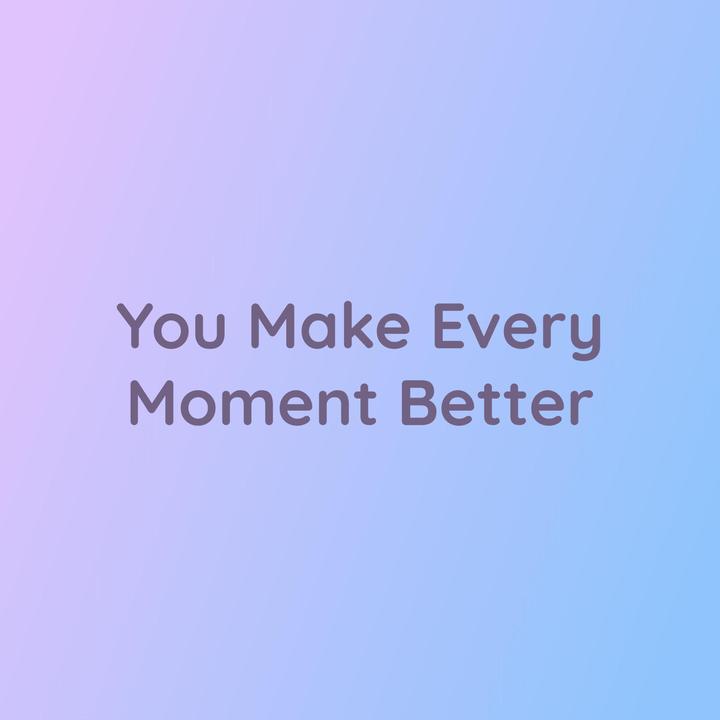 You Make Every Moment Better